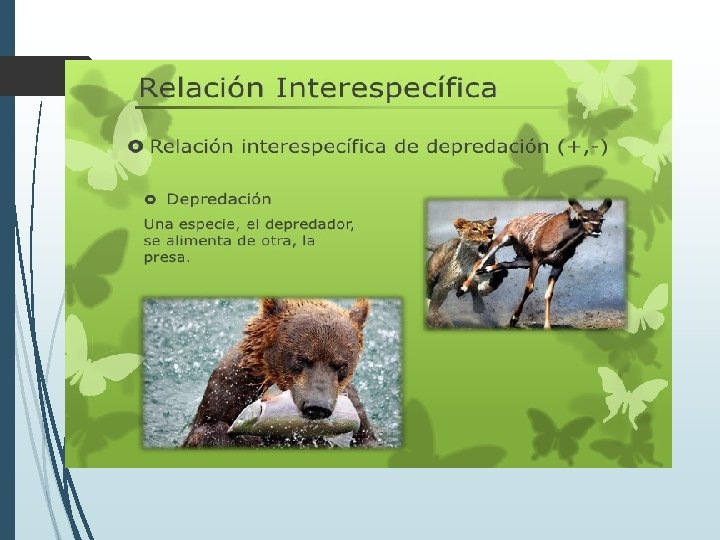 Relación Interespecífica

Relación interespecífica de depredación (+,-)

Depredación

Una especie, el depredador, se alimenta de otra, la presa.